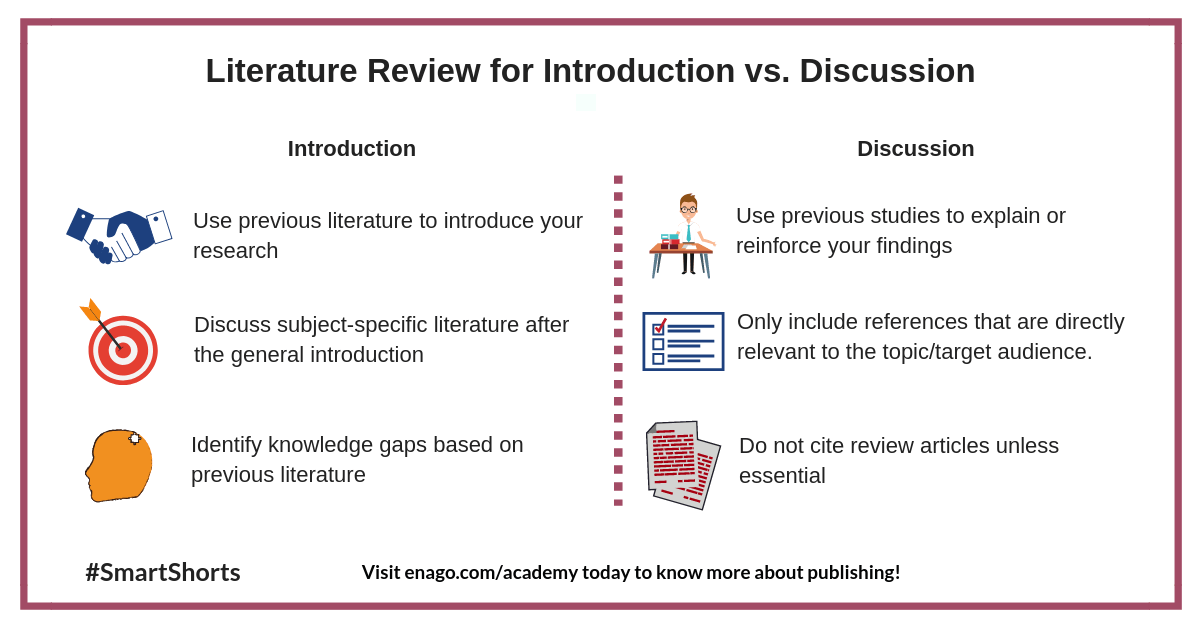 Literature Review for Introduction vs. Discussion

Introduction

Use previous literature to introduce your research

Discuss subject-specific literature after the general introduction

Identify knowledge gaps based on previous literature

Discussion

Use previous studies to explain or reinforce your findings

Only include references that are directly relevant to the topic/target audience.

Do not cite review articles unless essential

#SmartShorts

Visit enago.com/academy today to know more about publishing!